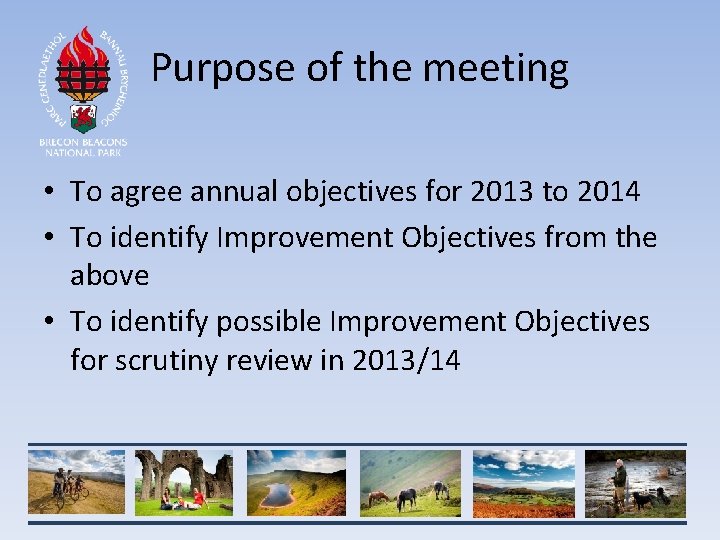 PARC CENEDLAETHOL BANNAU BRYCHEINIOG
BRECON BEACONS NATIONAL PARK

Purpose of the meeting

• To agree annual objectives for 2013 to 2014
• To identify Improvement Objectives from the above
• To identify possible Improvement Objectives for scrutiny review in 2013/14